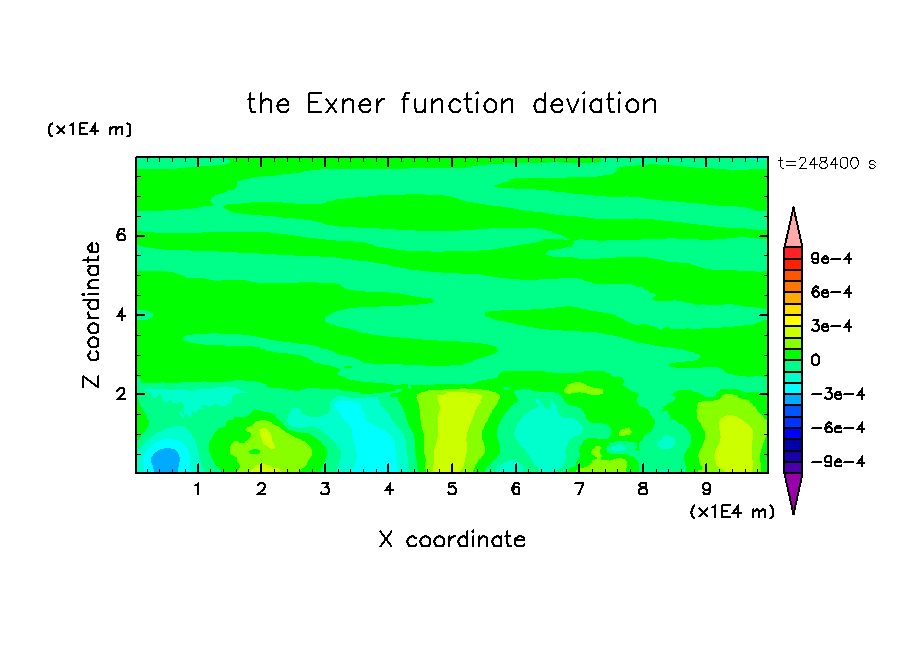 the Exner function deviation

(x1E4 m)

t=248400 s

Z coordinate

6

4

2

9e-4
6e-4
3e-4
0
-3e-4
-6e-4
-9e-4

1 2 3 4 5 6 7 8 9

(x1E4 m)

X coordinate